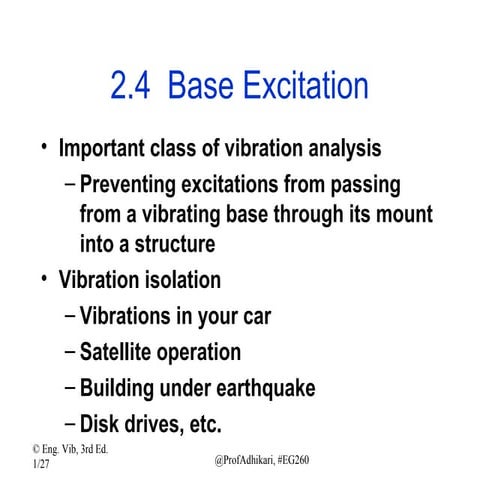 2.4 Base Excitation

• Important class of vibration analysis
– Preventing excitations from passing from a vibrating base through its mount into a structure
• Vibration isolation
– Vibrations in your car
– Satellite operation
– Building under earthquake
– Disk drives, etc.

© Eng. Vib, 3rd Ed.
1/27

@ProfAdhikari, #EG260